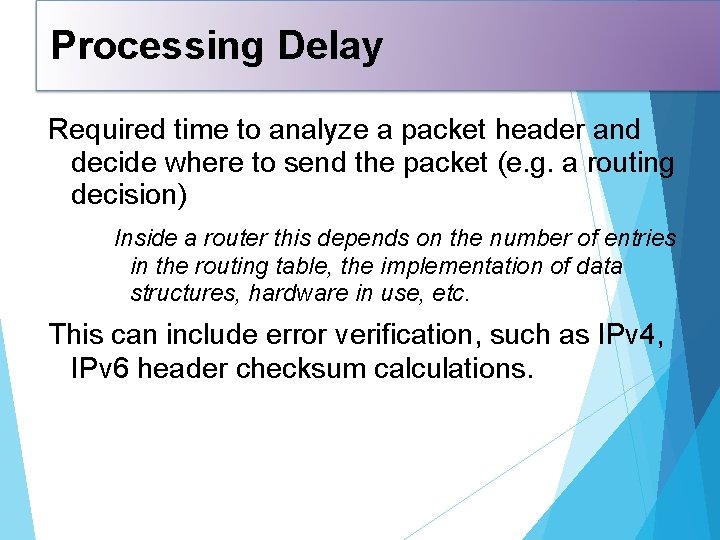 Processing Delay

Required time to analyze a packet header and decide where to send the packet (e.g. a routing decision)

Inside a router this depends on the number of entries in the routing table, the implementation of data structures, hardware in use, etc.

This can include error verification, such as IPv4, IPv6 header checksum calculations.